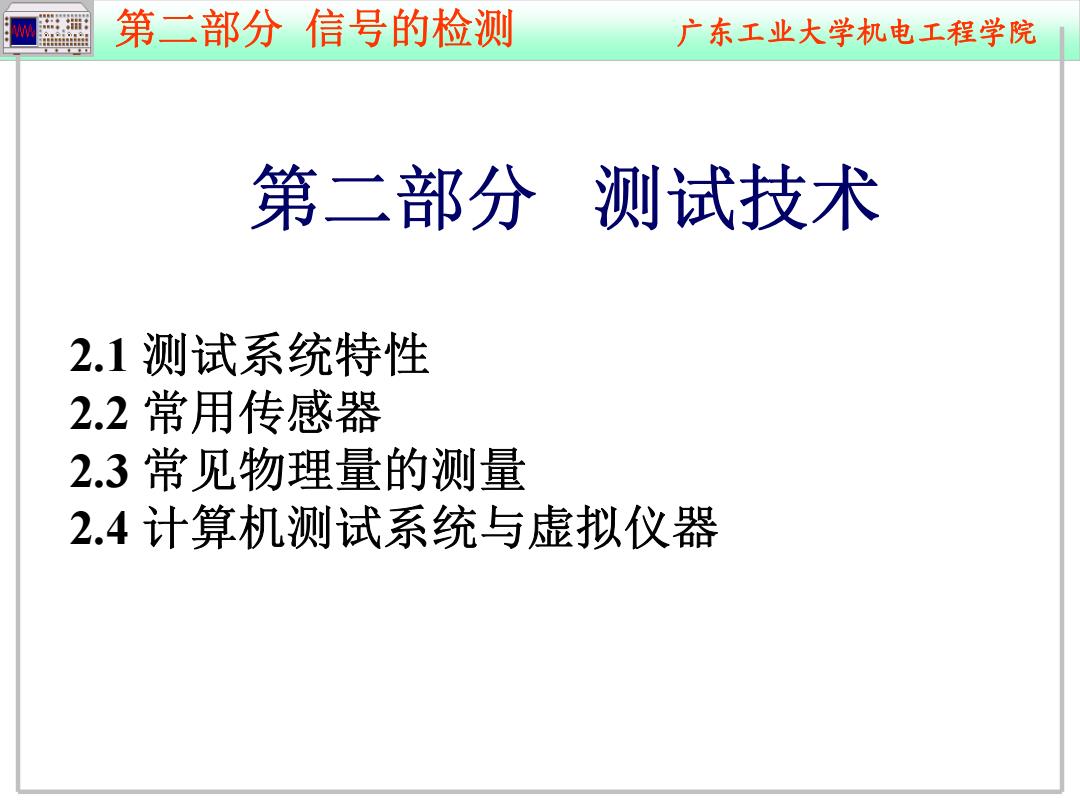 第二部分 信号的检测

广东工业大学机电工程学院

第二部分 测试技术

2.1 测试系统特性
2.2 常用传感器
2.3 常见物理量的测量
2.4 计算机测试系统与虚拟仪器